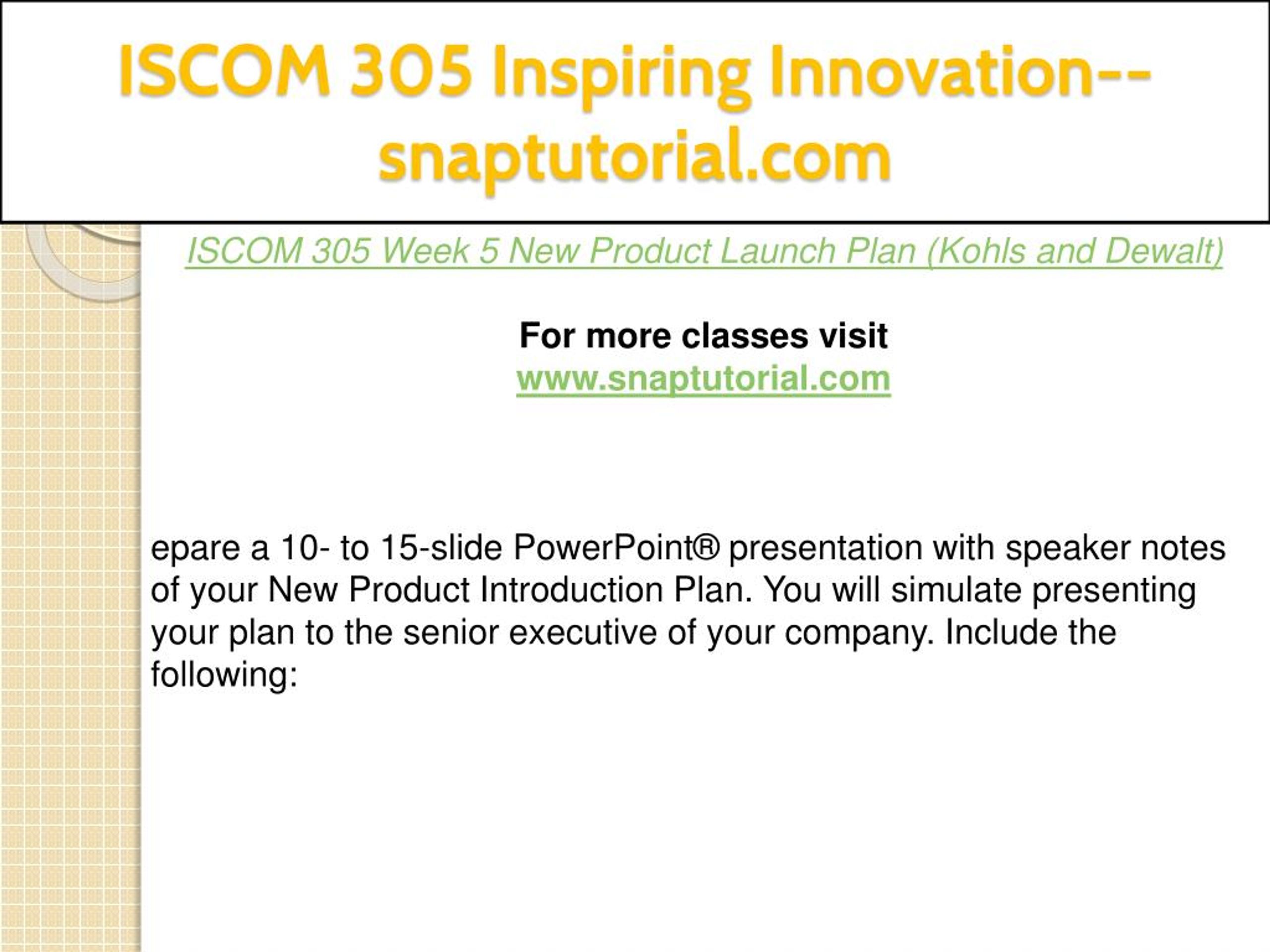 ISCOM 305 Inspiring Innovation--snaptutorial.com

ISCOM 305 Week 5 New Product Launch Plan (Kohls and Dewalt)

For more classes visit
www.snaptutorial.com

epare a 10- to 15-slide PowerPoint® presentation with speaker notes of your New Product Introduction Plan. You will simulate presenting your plan to the senior executive of your company. Include the following: